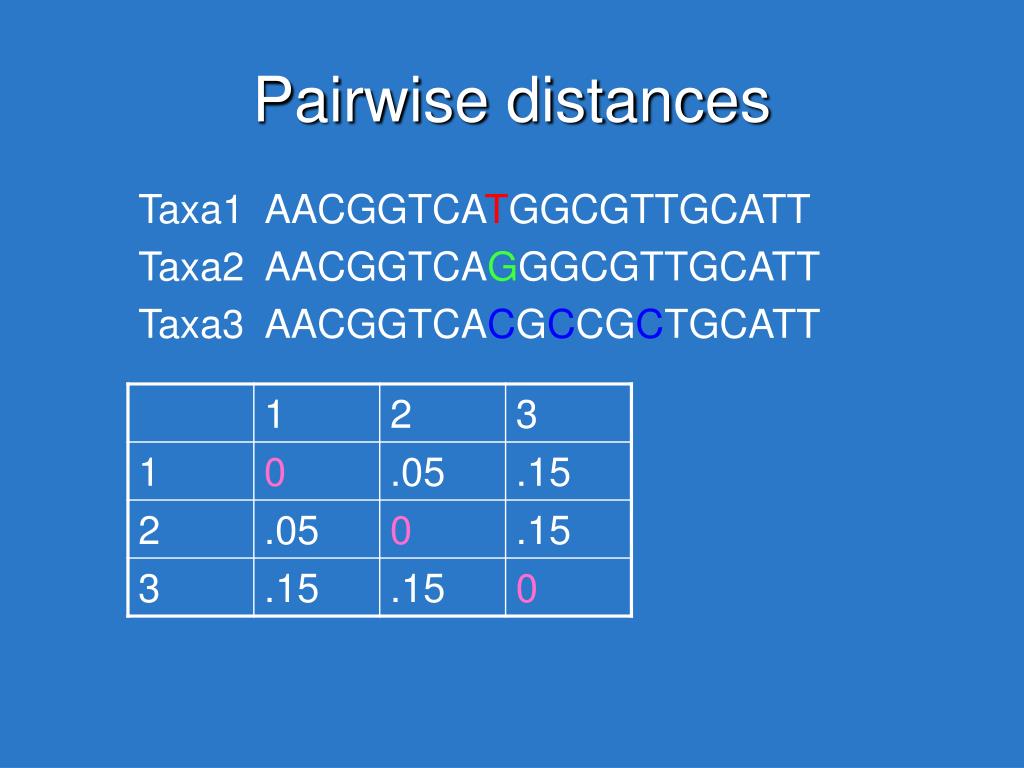 Pairwise distances

Taxa1 AACGGTCATGGCGTTGCATT
Taxa2 AACGGTCAGGGCGTTGCATT
Taxa3 AACGGTCACGCCGCTGCATT

| | 1 | 2 | 3 |
|---|---|---|---|
| 1 | 0 | .05 | .15 |
| 2 | .05 | 0 | .15 |
| 3 | .15 | .15 | 0 |